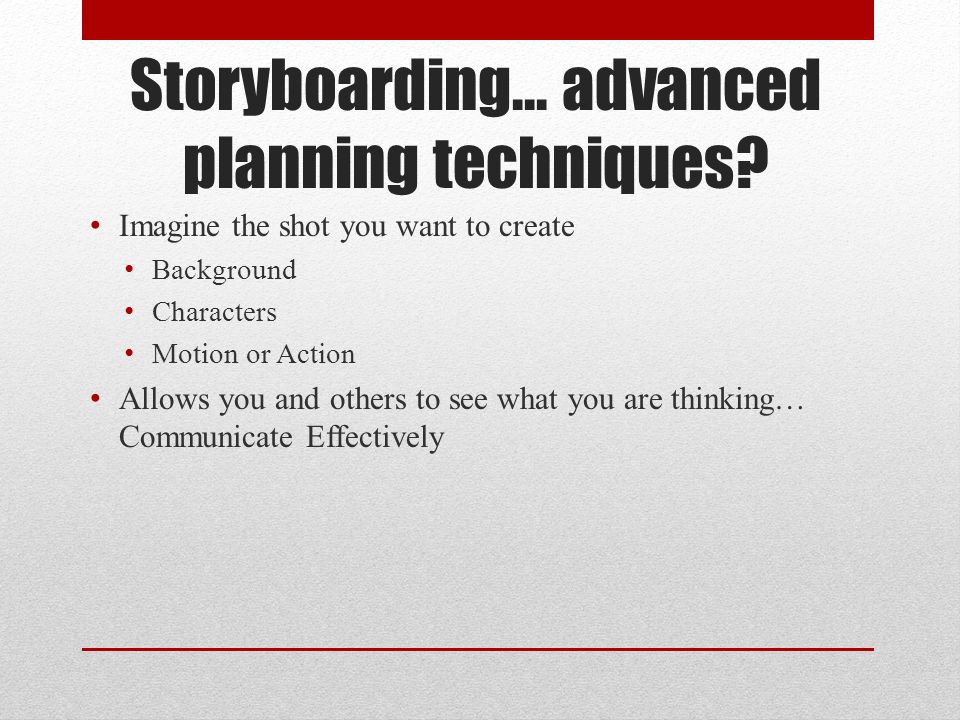 Storyboarding… advanced planning techniques?

• Imagine the shot you want to create
  • Background
  • Characters
  • Motion or Action
• Allows you and others to see what you are thinking… Communicate Effectively